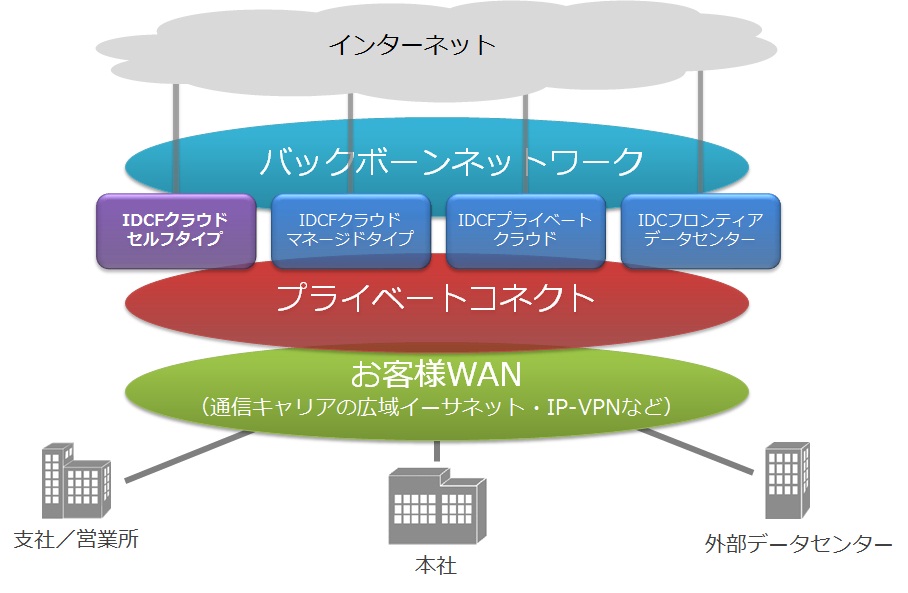 インターネット

バックボーンネットワーク

IDCFクラウド
セルフタイプ

IDCFクラウド
マネージドタイプ

IDCFプライベート
クラウド

IDCフロンティア
データセンター

プライベートコネクト

お客様WAN
（通信キャリアの広域イーサネット・IP-VPNなど）

支社／営業所

本社

外部データセンター